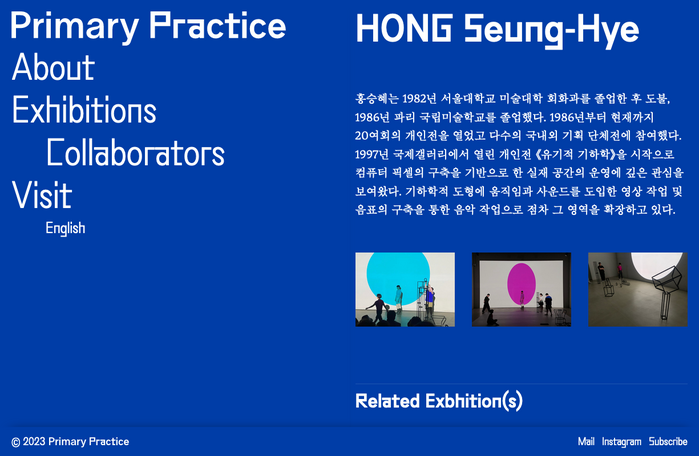 Primary Practice
About
Exhibitions
Collaborators
Visit
English

HONG Seung-Hye

홍승혜는 1982년 서울대학교 미술대학 회화과를 졸업한 후 도불, 1986년 파리 국립미술학교를 졸업했다. 1986년부터 현재까지 20여회의 개인전을 열었고 다수의 국내외 기획 단체전에 참여했다. 1997년 국제갤러리에서 열린 개인전 《유기적 기하학》을 시작으로 컴퓨터 픽셀의 구축을 기반으로 한 실재 공간의 운영에 깊은 관심을 보여왔다. 기하학적 도형에 움직임과 사운드를 도입한 영상 작업 및 음표의 구축을 통한 음악 작업으로 점차 그 영역을 확장하고 있다.

Related Exbhition(s)

© 2023 Primary Practice
Mail Instagram Subscribe